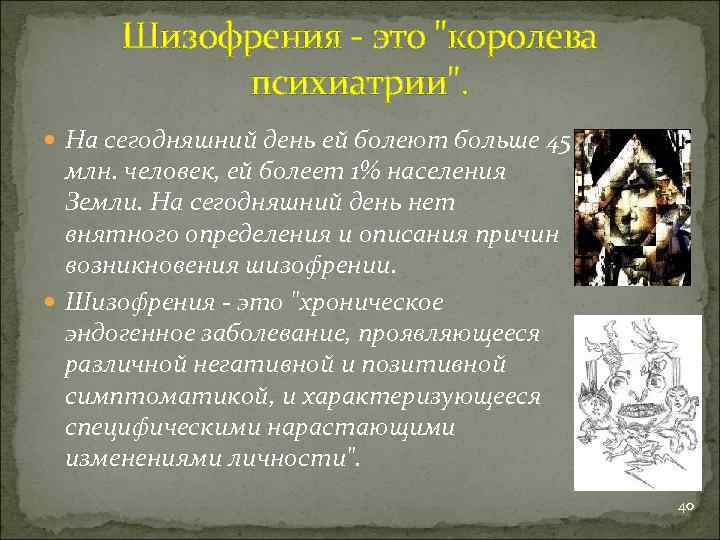 Шизофрения - это "королева психиатрии".

На сегодняшний день ей болеют больше 45 млн. человек, ей болеет 1% населения Земли. На сегодняшний день нет внятного определения и описания причин возникновения шизофрении.

Шизофрения - это "хроническое эндогенное заболевание, проявляющееся различной негативной и позитивной симптоматикой, и характеризующееся специфическими нарастающими изменениями личности".

40